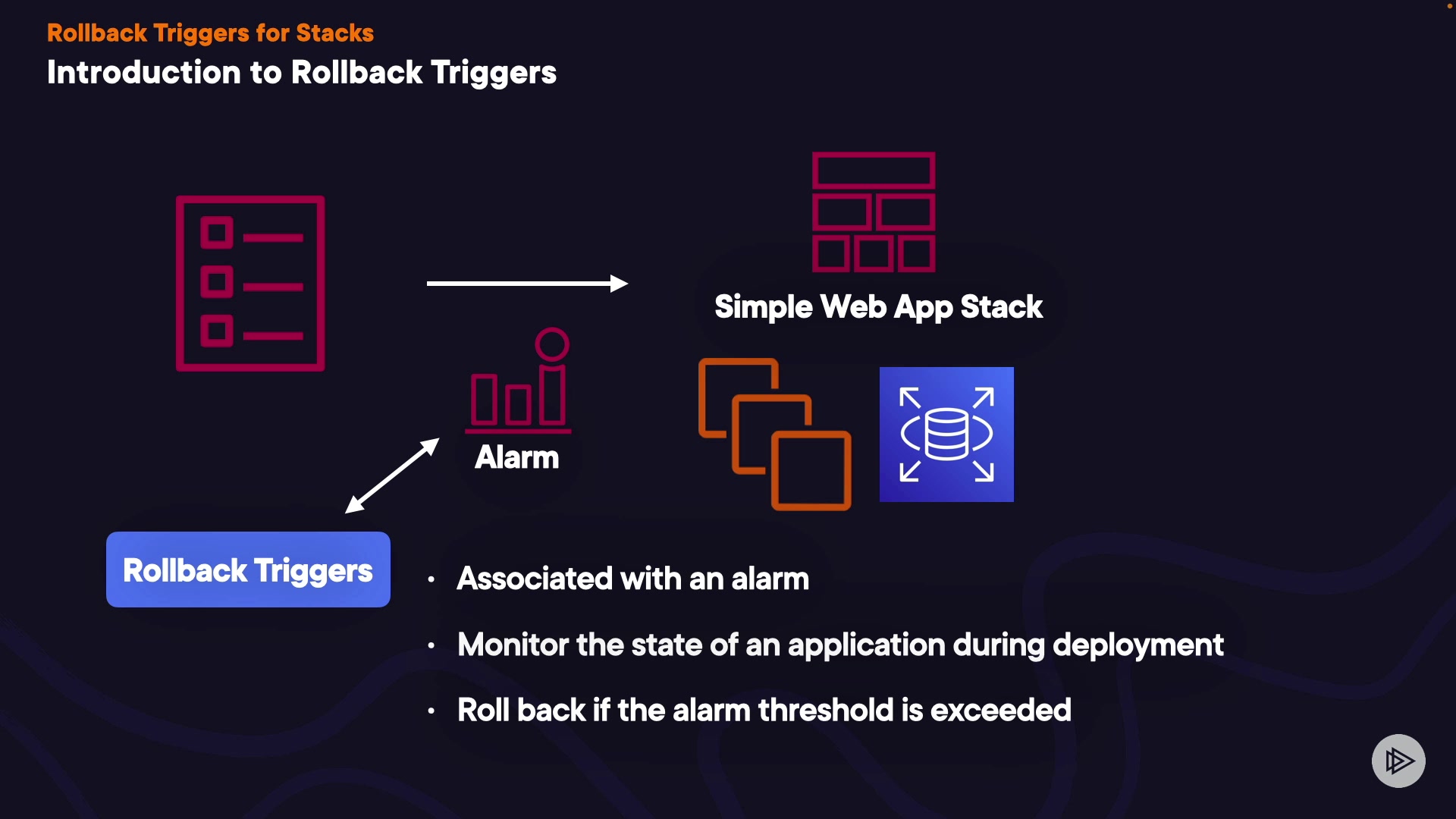 Rollback Triggers for Stacks
Introduction to Rollback Triggers

Simple Web App Stack

Alarm

Rollback Triggers

• Associated with an alarm
• Monitor the state of an application during deployment
• Roll back if the alarm threshold is exceeded